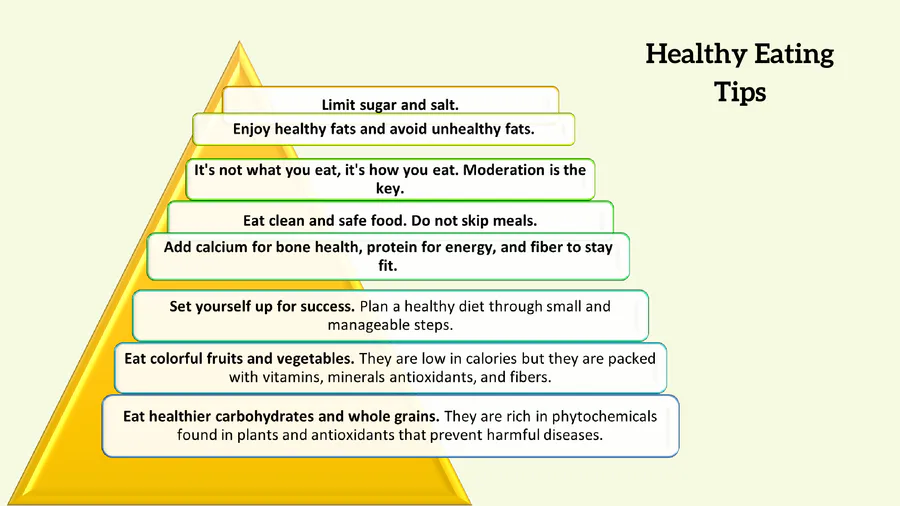 Healthy Eating Tips

Limit sugar and salt.

Enjoy healthy fats and avoid unhealthy fats.

It's not what you eat, it's how you eat. Moderation is the key.

Eat clean and safe food. Do not skip meals.

Add calcium for bone health, protein for energy, and fiber to stay fit.

Set yourself up for success. Plan a healthy diet through small and manageable steps.

Eat colorful fruits and vegetables. They are low in calories but they are packed with vitamins, minerals antioxidants, and fibers.

Eat healthier carbohydrates and whole grains. They are rich in phytochemicals found in plants and antioxidants that prevent harmful diseases.